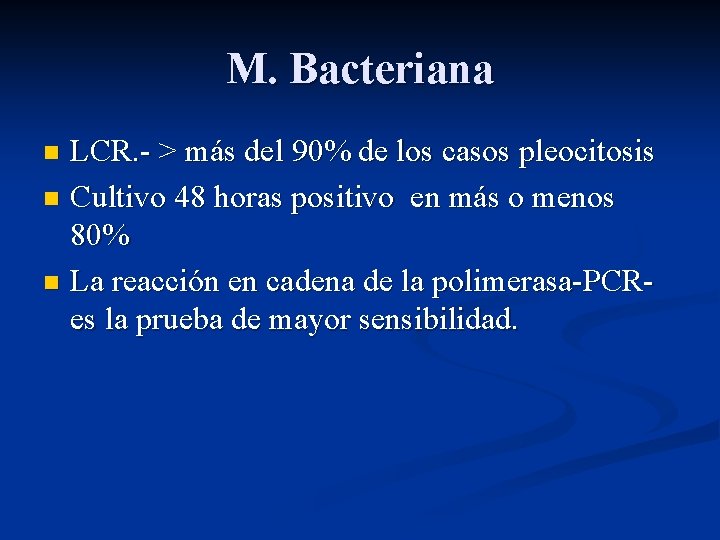 M. Bacteriana

LCR.- > más del 90% de los casos pleocitosis

Cultivo 48 horas positivo en más o menos 80%

La reacción en cadena de la polimerasa-PCR- es la prueba de mayor sensibilidad.